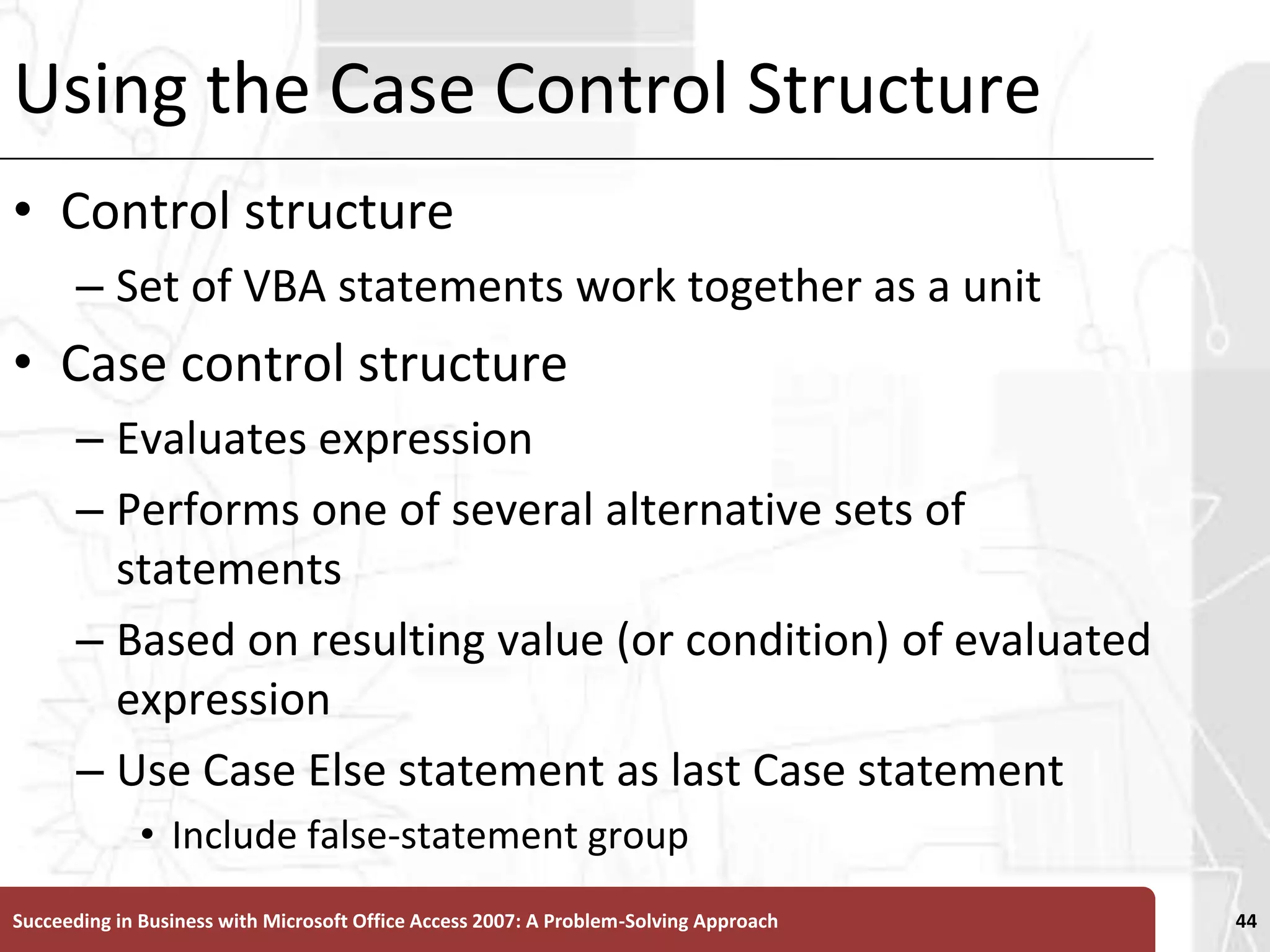 Using the Case Control Structure

• Control structure
– Set of VBA statements work together as a unit
• Case control structure
– Evaluates expression
– Performs one of several alternative sets of statements
– Based on resulting value (or condition) of evaluated expression
– Use Case Else statement as last Case statement
• Include false-statement group

Succeeding in Business with Microsoft Office Access 2007: A Problem-Solving Approach

44